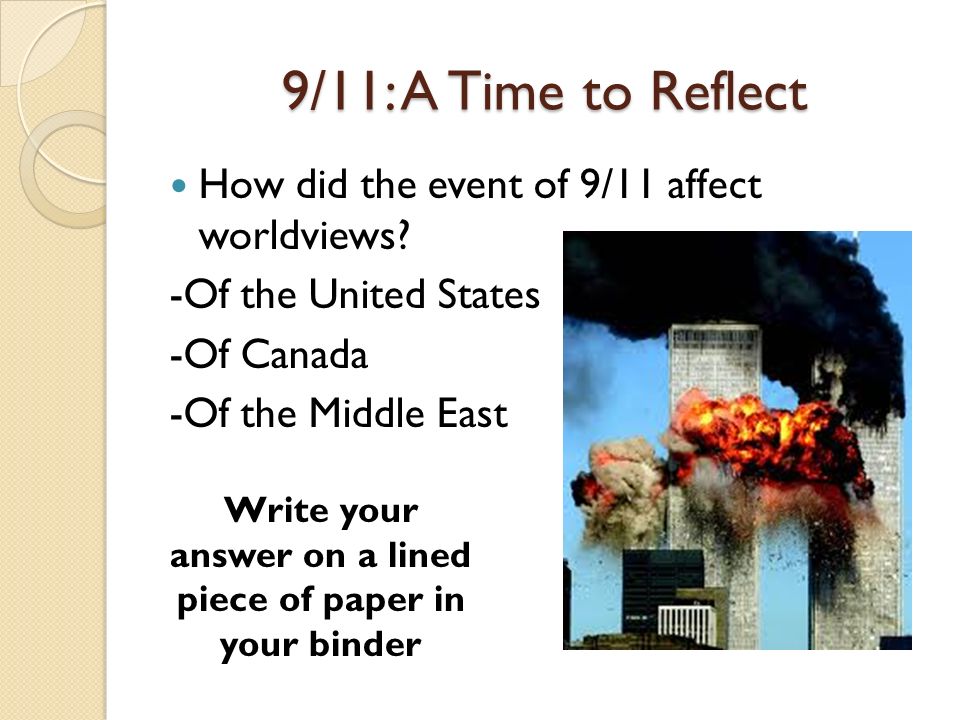 9/11: A Time to Reflect

How did the event of 9/11 affect worldviews?

-Of the United States

-Of Canada

-Of the Middle East

Write your answer on a lined piece of paper in your binder